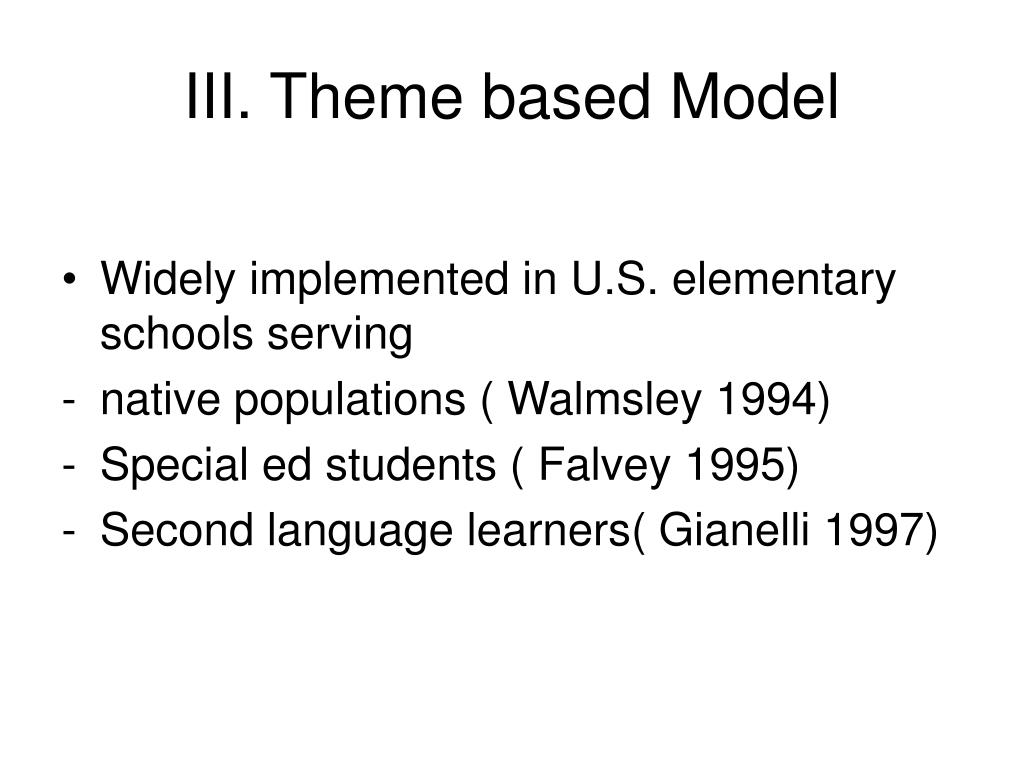 III. Theme based Model

• Widely implemented in U.S. elementary schools serving
- native populations ( Walmsley 1994)
- Special ed students ( Falvey 1995)
- Second language learners( Gianelli 1997)